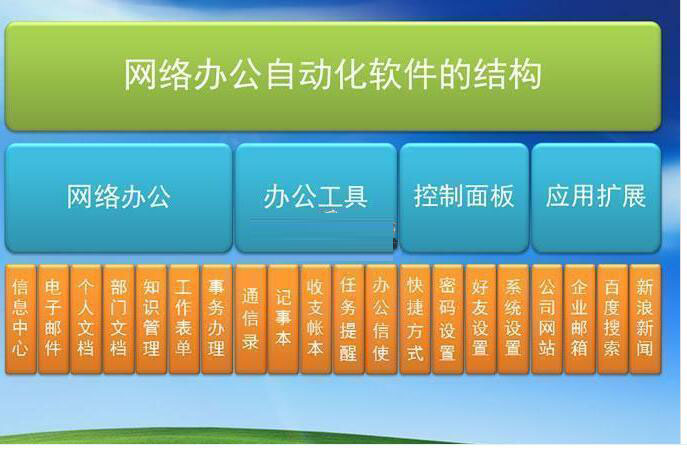 网络办公自动化软件的结构

网络办公

办公工具

控制面板

应用扩展

信息中心

电子邮件

个人文档

部门文档

知识管理

工作表单

事务办理

通信录

记事本

收支帐本

任务提醒

办公信使

快捷方式

密码设置

好友设置

系统设置

公司网站

企业邮箱

百度搜索

新浪新闻